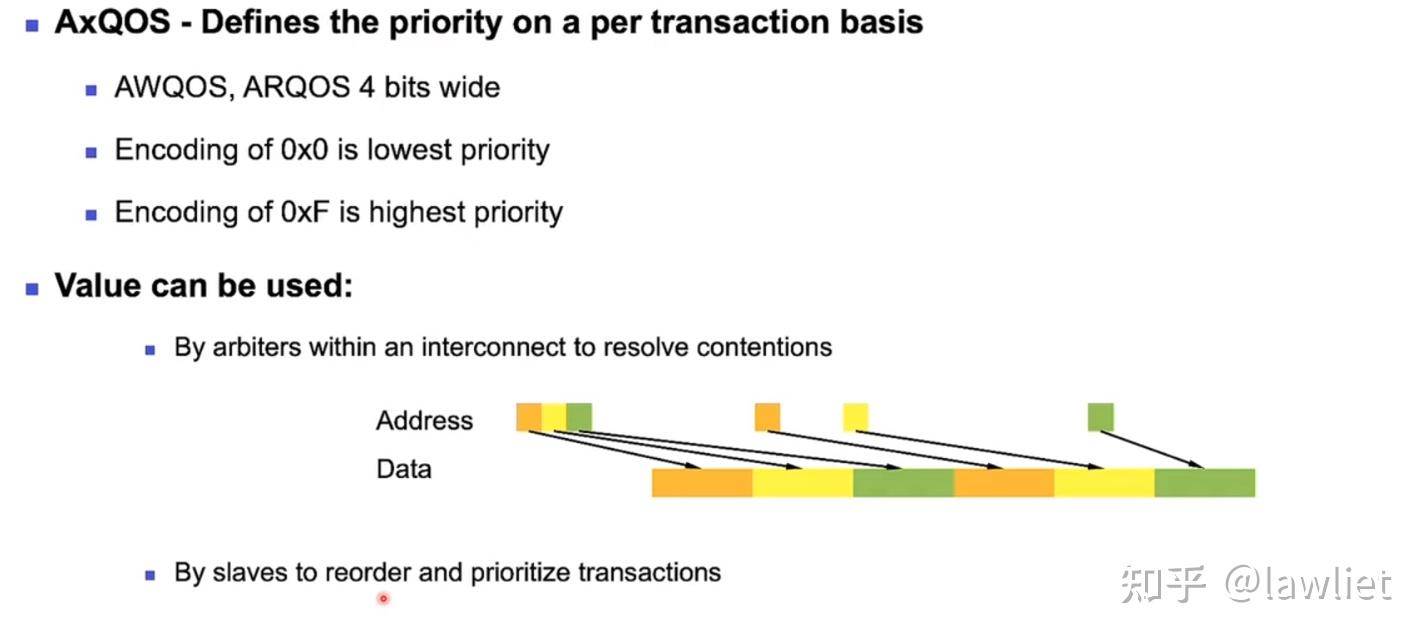 • AxQOS - Defines the priority on a per transaction basis

• AWQOS, ARQOS 4 bits wide

• Encoding of 0x0 is lowest priority

• Encoding of 0xF is highest priority

• Value can be used:

• By arbiters within an interconnect to resolve contentions

Address

Data

• By slaves to reorder and prioritize transactions

知乎 @lawliet